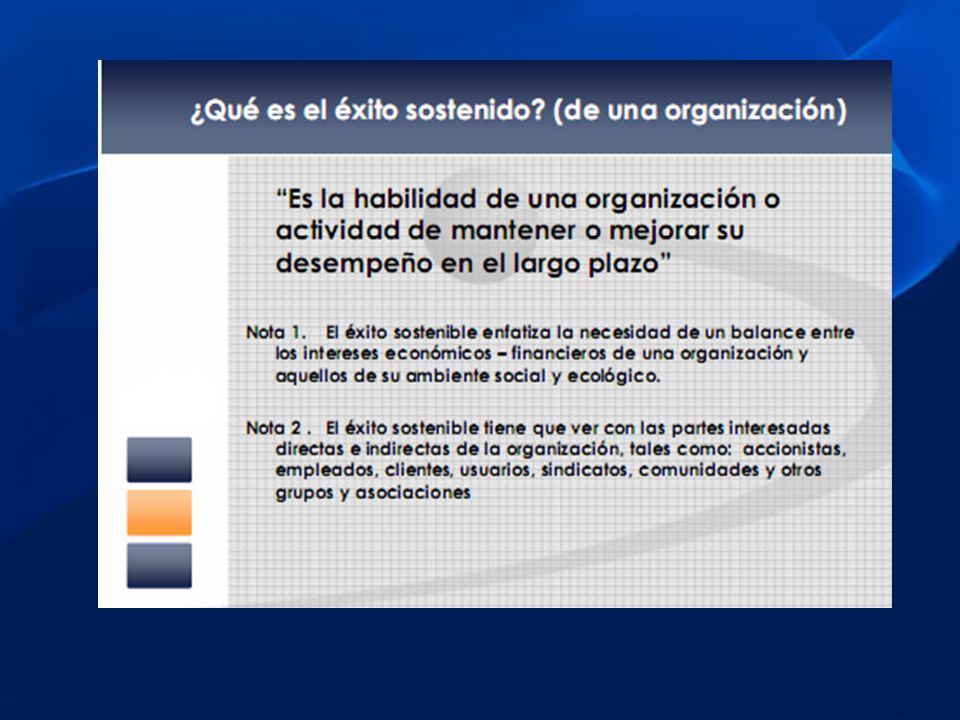 ¿Qué es el éxito sostenido? (de una organización)

"Es la habilidad de una organización o actividad de mantener o mejorar su desempeño en el largo plazo"

Nota 1. El éxito sostenible enfatiza la necesidad de un balance entre los intereses económicos – financieros de una organización y aquellos de su ambiente social y ecológico.

Nota 2 . El éxito sostenible tiene que ver con las partes interesadas directas e indirectas de la organización, tales como: accionistas, empleados, clientes, usuarios, sindicatos, comunidades y otros grupos y asociaciones